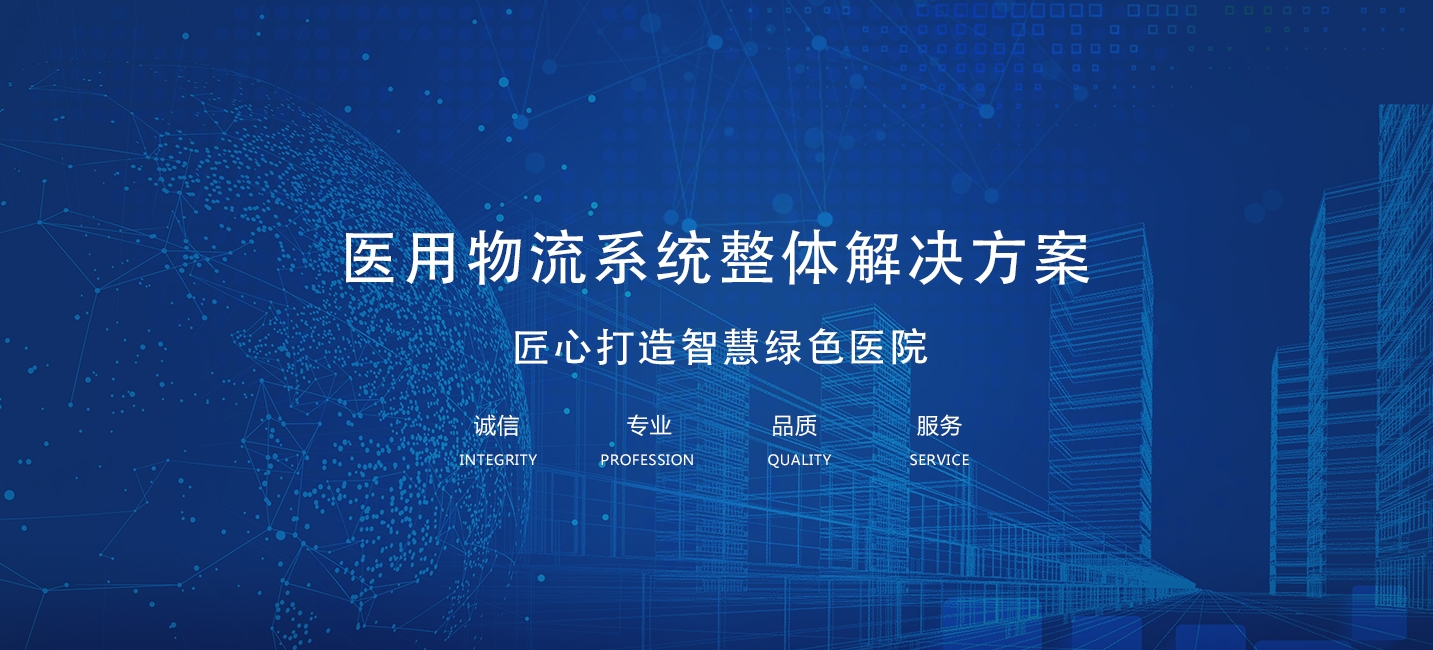 医用物流系统整体解决方案

匠心打造智慧绿色医院

诚信
INTEGRITY

专业
PROFESSION

品质
QUALITY

服务
SERVICE